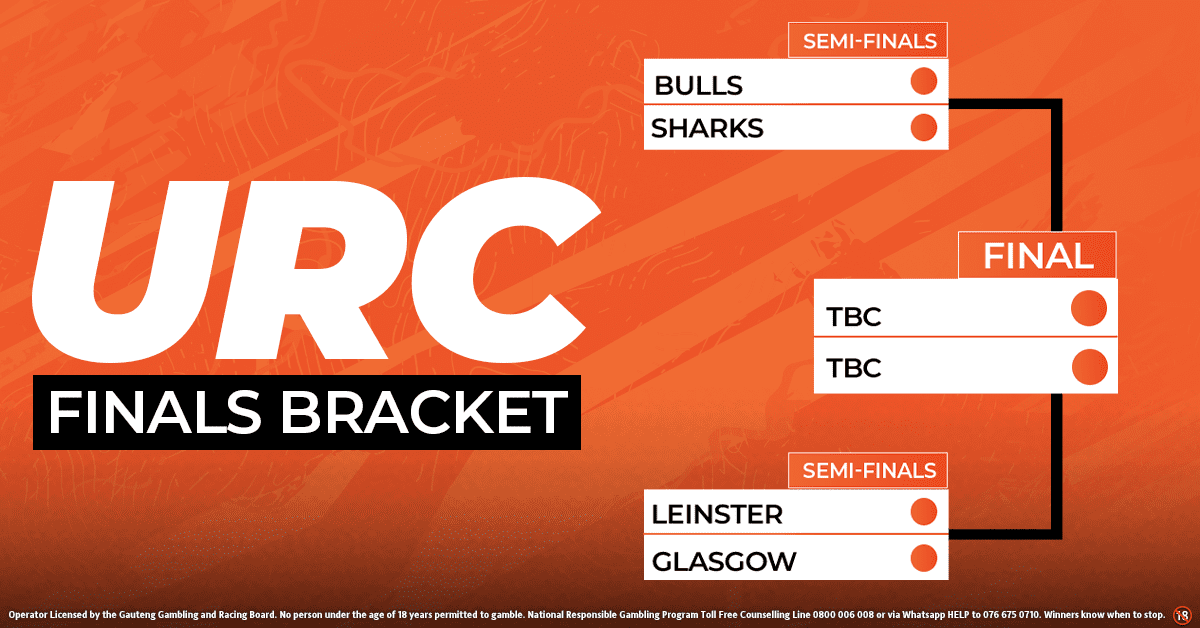 URC

FINALS BRACKET

SEMI-FINALS

BULLS

SHARKS

FINAL

TBC

TBC

SEMI-FINALS

LEINSTER

GLASGOW

Operator Licensed by the Gauteng Gambling and Racing Board. No person under the age of 18 years permitted to gamble. National Responsible Gambling Program Toll Free Counselling Line 0800 006 008 or via Whatsapp HELP to 076 675 0710. Winners know when to stop. 18